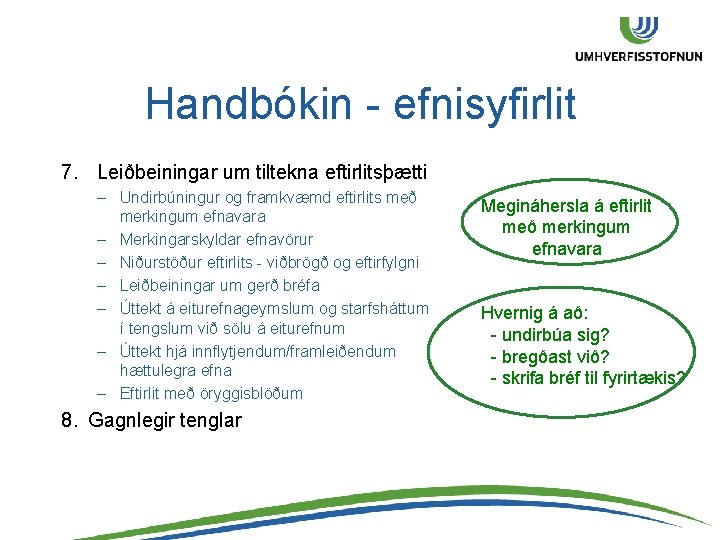 UMHVERFISSTOFNUN

Handbókin - efnisyfirlit

7. Leiðbeiningar um tiltekna eftirlitsþætti
– Undirbúningur og framkvæmd eftirlits með merkingum efnavara
– Merkingarskyldar efnavörur
– Niðurstöður eftirlits - viðbrögð og eftirfylgni
– Leiðbeiningar um gerð bréfa
– Úttekt á eiturefnageymslum og starfsháttum í tengslum við sölu á eiturefnum
– Úttekt hjá innflytjendum/framleiðendum hættulegra efna
– Eftirlit með öryggisblöðum

8. Gagnlegir tenglar

Megináhersla á eftirlit með merkingum efnavara

Hvernig á að:
- undirbúa sig?
- bregðast við?
- skrifa bréf til fyrirtækis?